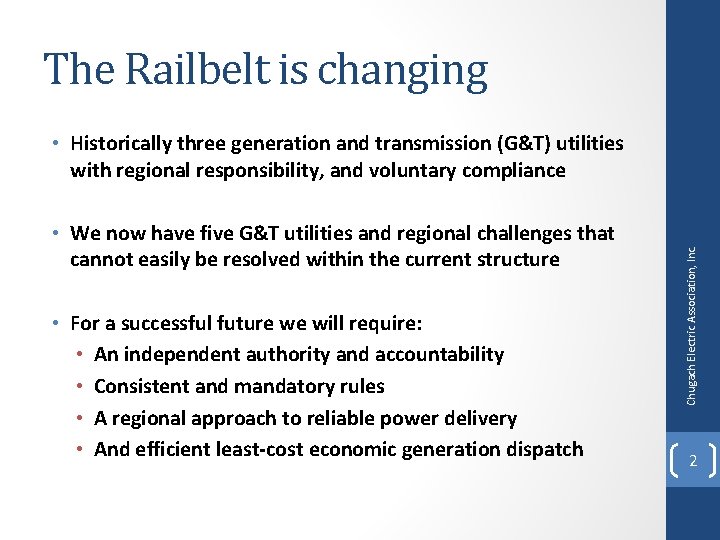 The Railbelt is changing

• Historically three generation and transmission (G&T) utilities with regional responsibility, and voluntary compliance

• We now have five G&T utilities and regional challenges that cannot easily be resolved within the current structure

• For a successful future we will require:
  • An independent authority and accountability
  • Consistent and mandatory rules
  • A regional approach to reliable power delivery
  • And efficient least-cost economic generation dispatch

Chugach Electric Association, Inc

2